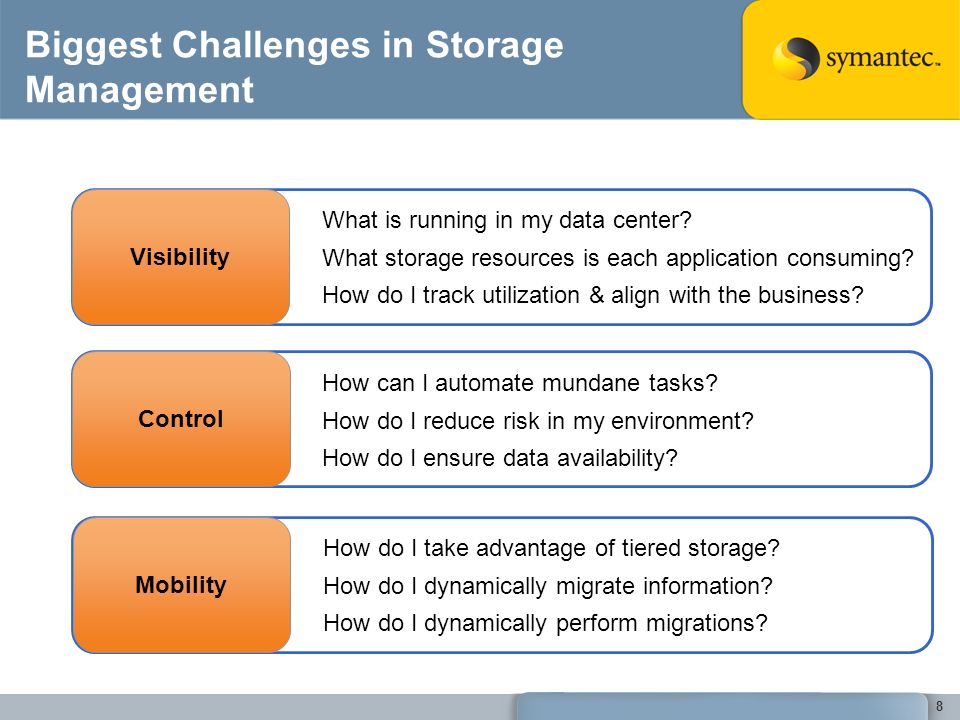 Biggest Challenges in Storage Management

symantec.

Visibility

What is running in my data center?
What storage resources is each application consuming?
How do I track utilization & align with the business?

Control

How can I automate mundane tasks?
How do I reduce risk in my environment?
How do I ensure data availability?

Mobility

How do I take advantage of tiered storage?
How do I dynamically migrate information?
How do I dynamically perform migrations?

8